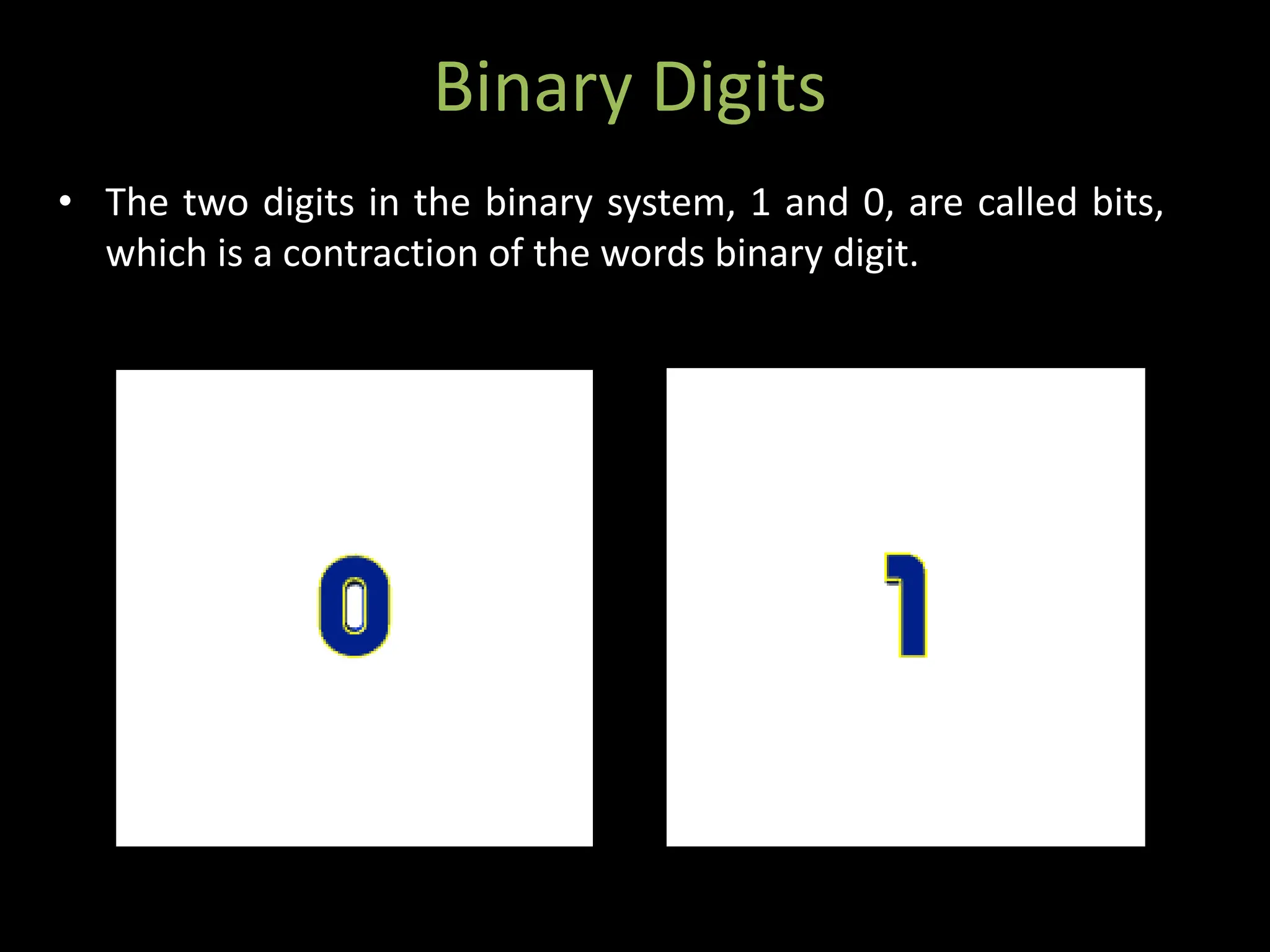 Binary Digits

• The two digits in the binary system, 1 and 0, are called bits, which is a contraction of the words binary digit.

0

1